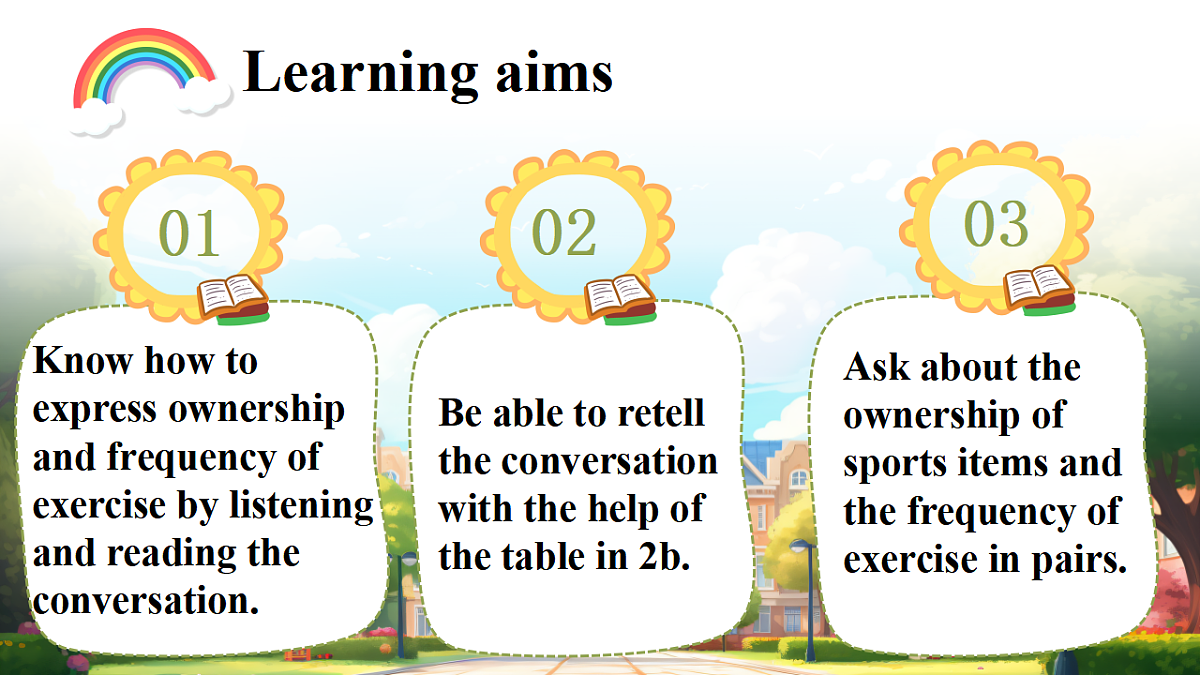 Learning aims

01

Know how to express ownership and frequency of exercise by listening and reading the conversation.

02

Be able to retell the conversation with the help of the table in 2b.

03

Ask about the ownership of sports items and the frequency of exercise in pairs.